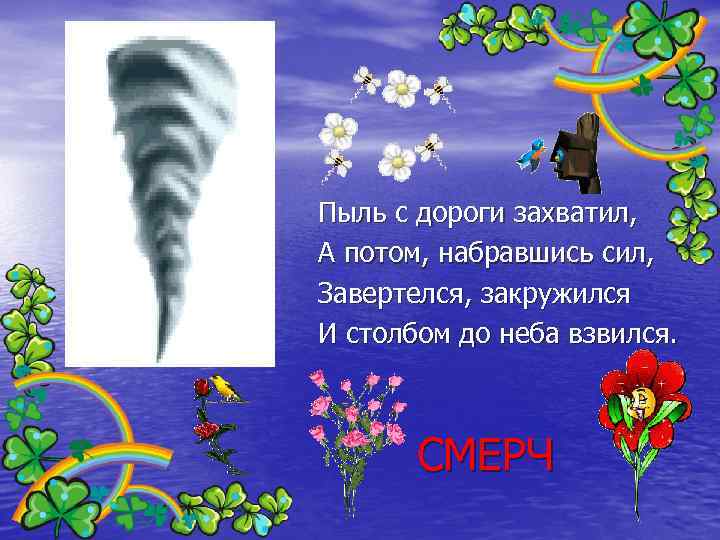 Пыль с дороги захватил,
А потом, набравшись сил,
Завертелся, закружился
И столбом до неба взвился.

СМЕРЧ